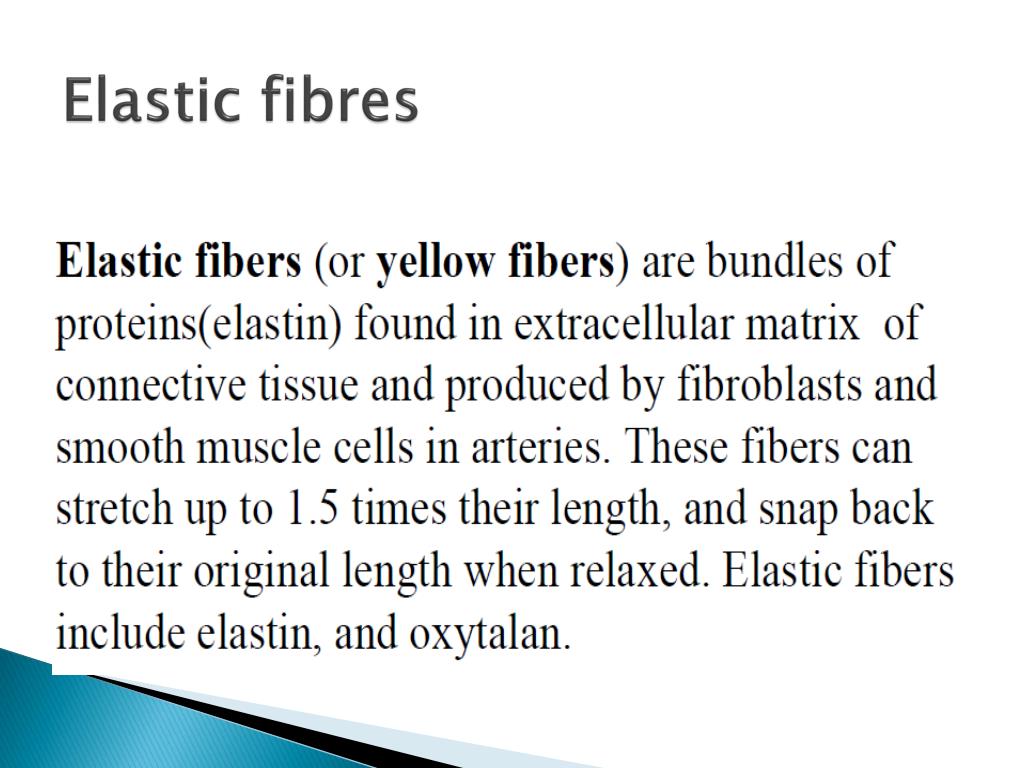 Elastic fibres

Elastic fibers (or yellow fibers) are bundles of proteins(elastin) found in extracellular matrix of connective tissue and produced by fibroblasts and smooth muscle cells in arteries. These fibers can stretch up to 1.5 times their length, and snap back to their original length when relaxed. Elastic fibers include elastin, and oxytalan.